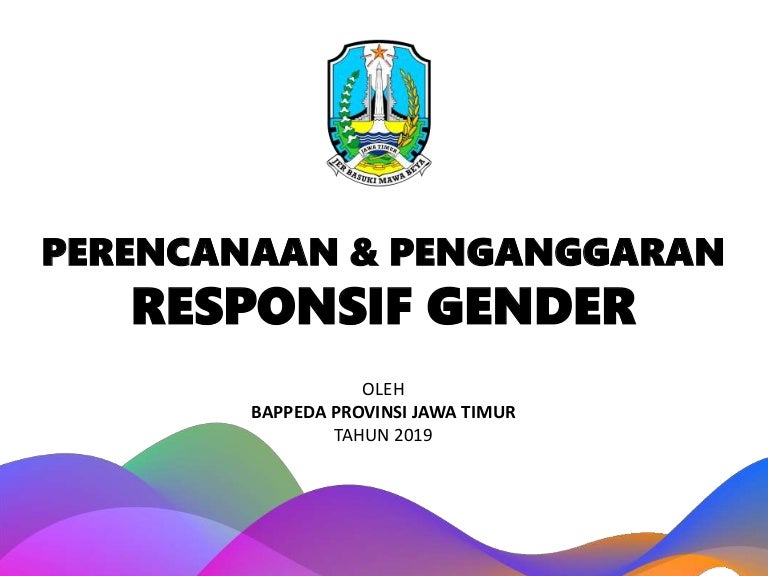 JAWA TIMUR
JER BASUKI MAWA BEYA

PERENCANAAN & PENGANGGARAN
RESPONSIF GENDER

OLEH
BAPPEDA PROVINSI JAWA TIMUR
TAHUN 2019